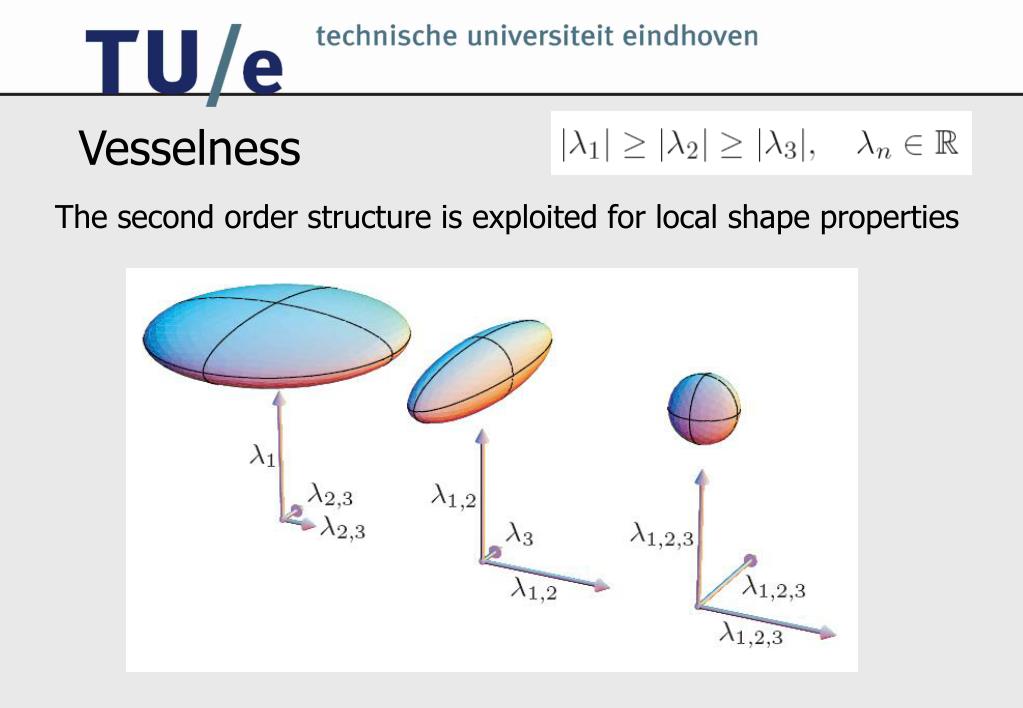 TU/e technische universiteit eindhoven

Vesselness

$|\lambda_1| \geq |\lambda_2| \geq |\lambda_3|, \quad \lambda_n \in \mathbb{R}$

The second order structure is exploited for local shape properties

$\lambda_1$
$\lambda_{2,3}$
$\lambda_{2,3}$
$\lambda_{1,2}$
$\lambda_3$
$\lambda_{1,2}$
$\lambda_{1,2,3}$
$\lambda_{1,2,3}$
$\lambda_{1,2,3}$